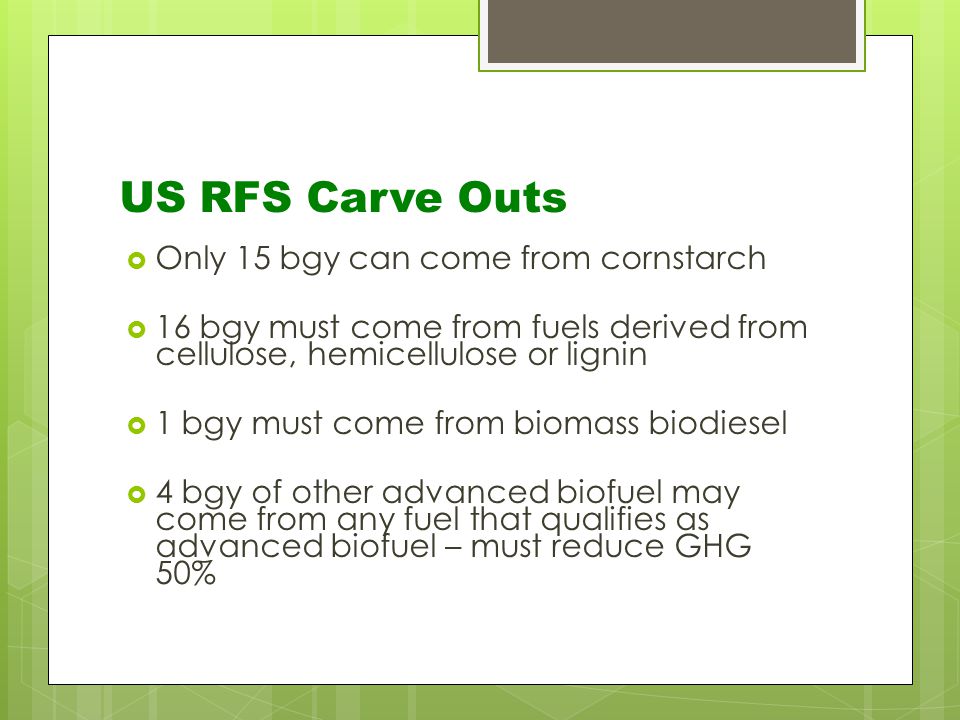 US RFS Carve Outs

Only 15 bgy can come from cornstarch

16 bgy must come from fuels derived from cellulose, hemicellulose or lignin

1 bgy must come from biomass biodiesel

4 bgy of other advanced biofuel may come from any fuel that qualifies as advanced biofuel – must reduce GHG 50%